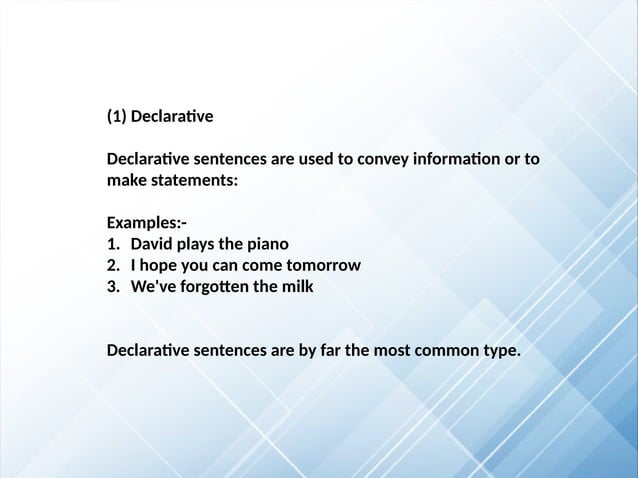 (1) Declarative

Declarative sentences are used to convey information or to make statements:

Examples:-
1. David plays the piano
2. I hope you can come tomorrow
3. We've forgotten the milk

Declarative sentences are by far the most common type.